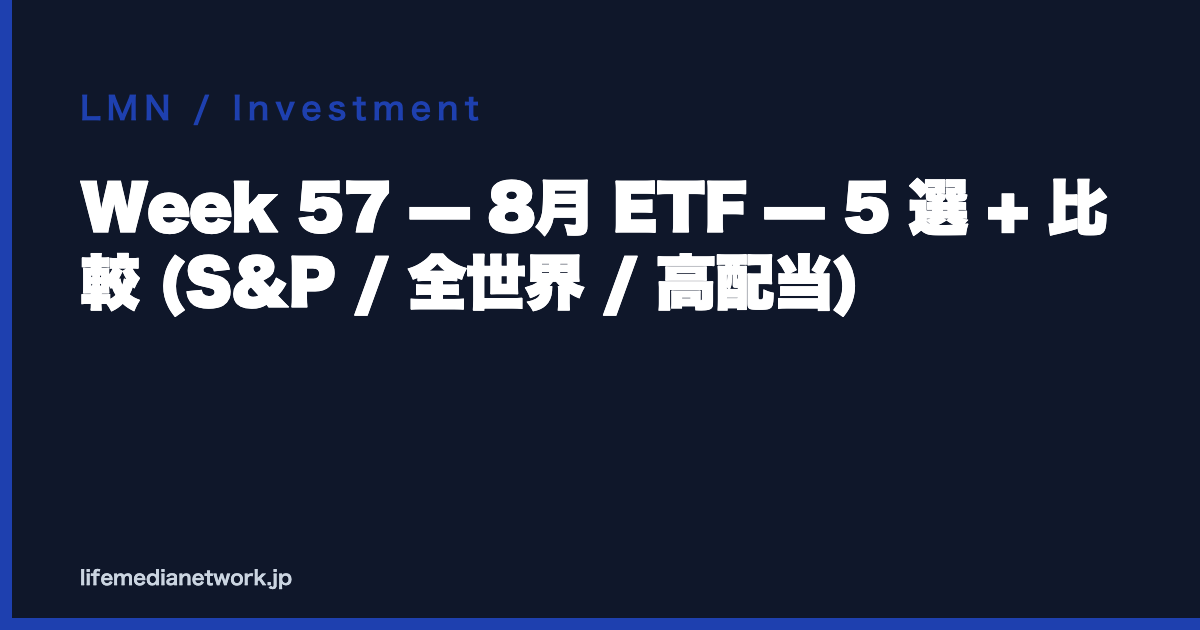 LMN / Investment

Week 57 — 8月 ETF — 5 選 + 比較 (S&P / 全世界 / 高配当)

lifemedianetwork.jp